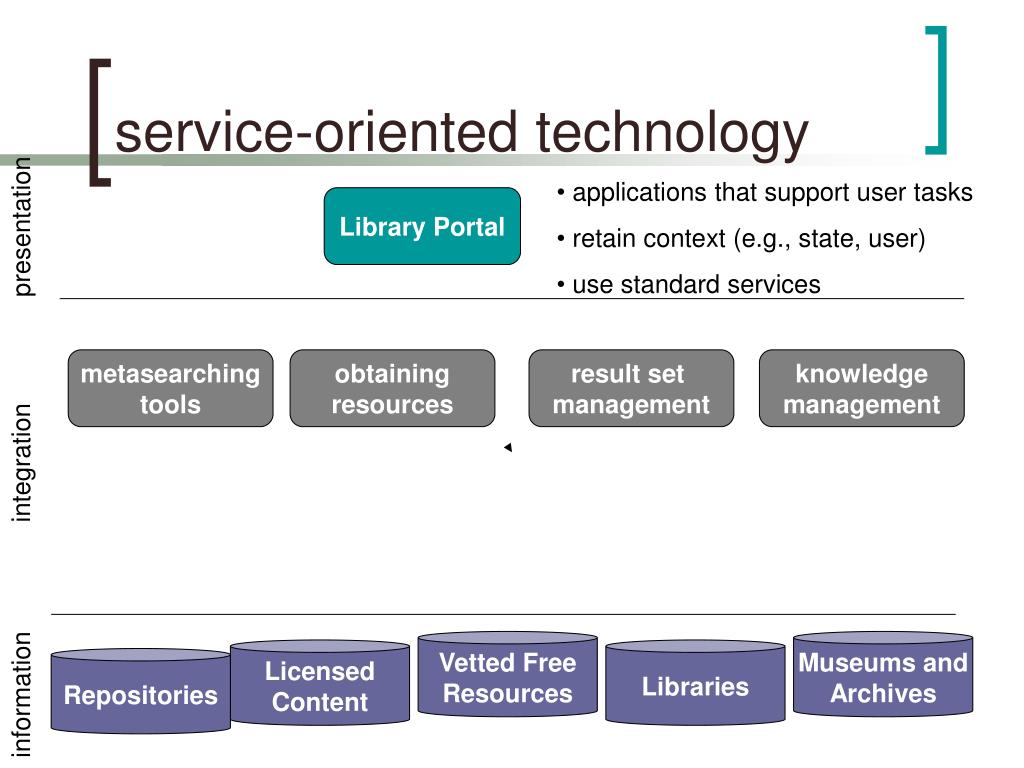 service-oriented technology

presentation

Library Portal

• applications that support user tasks
• retain context (e.g., state, user)
• use standard services

integration

metasearching tools

obtaining resources

result set management

knowledge management

information

Repositories

Licensed Content

Vetted Free Resources

Libraries

Museums and Archives